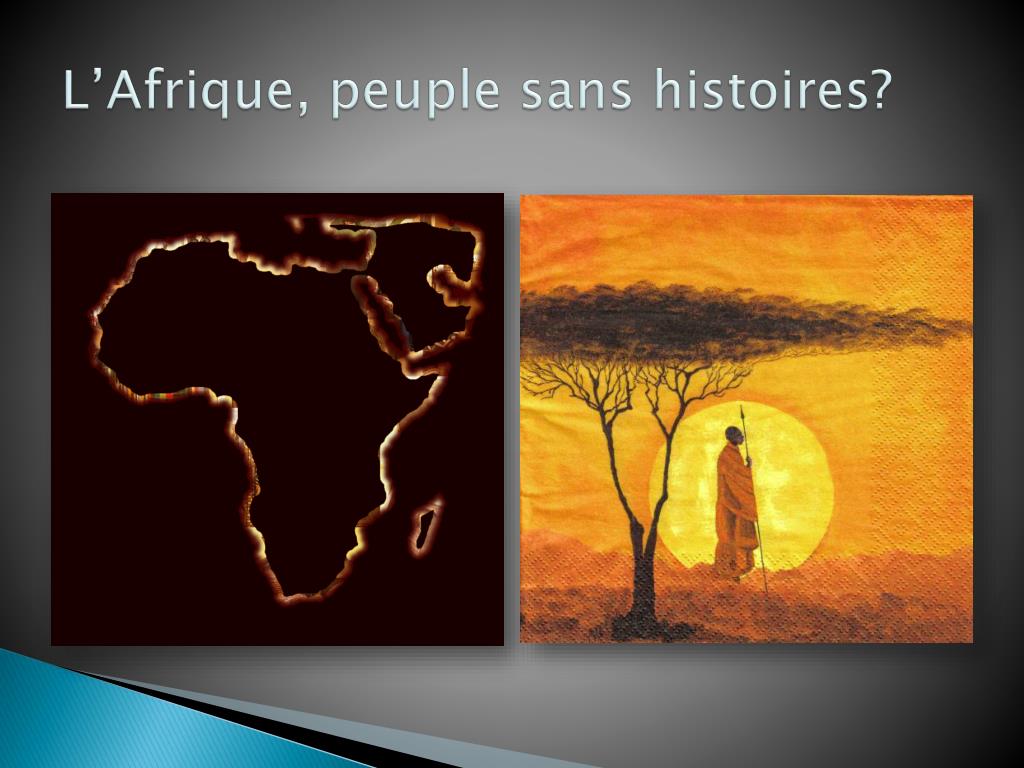 L'Afrique, peuple sans histoires?